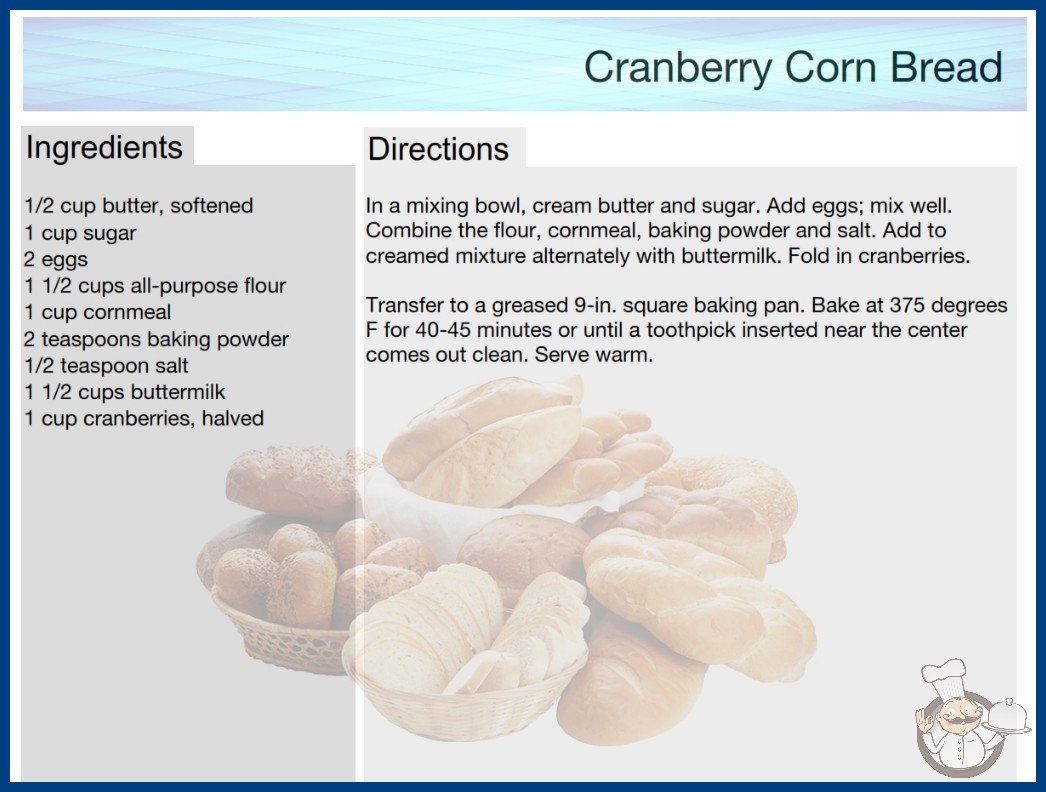 Cranberry Corn Bread

Ingredients

1/2 cup butter, softened
1 cup sugar
2 eggs
1 1/2 cups all-purpose flour
1 cup cornmeal
2 teaspoons baking powder
1/2 teaspoon salt
1 1/2 cups buttermilk
1 cup cranberries, halved

Directions

In a mixing bowl, cream butter and sugar. Add eggs; mix well. Combine the flour, cornmeal, baking powder and salt. Add to creamed mixture alternately with buttermilk. Fold in cranberries.

Transfer to a greased 9-in. square baking pan. Bake at 375 degrees F for 40-45 minutes or until a toothpick inserted near the center comes out clean. Serve warm.